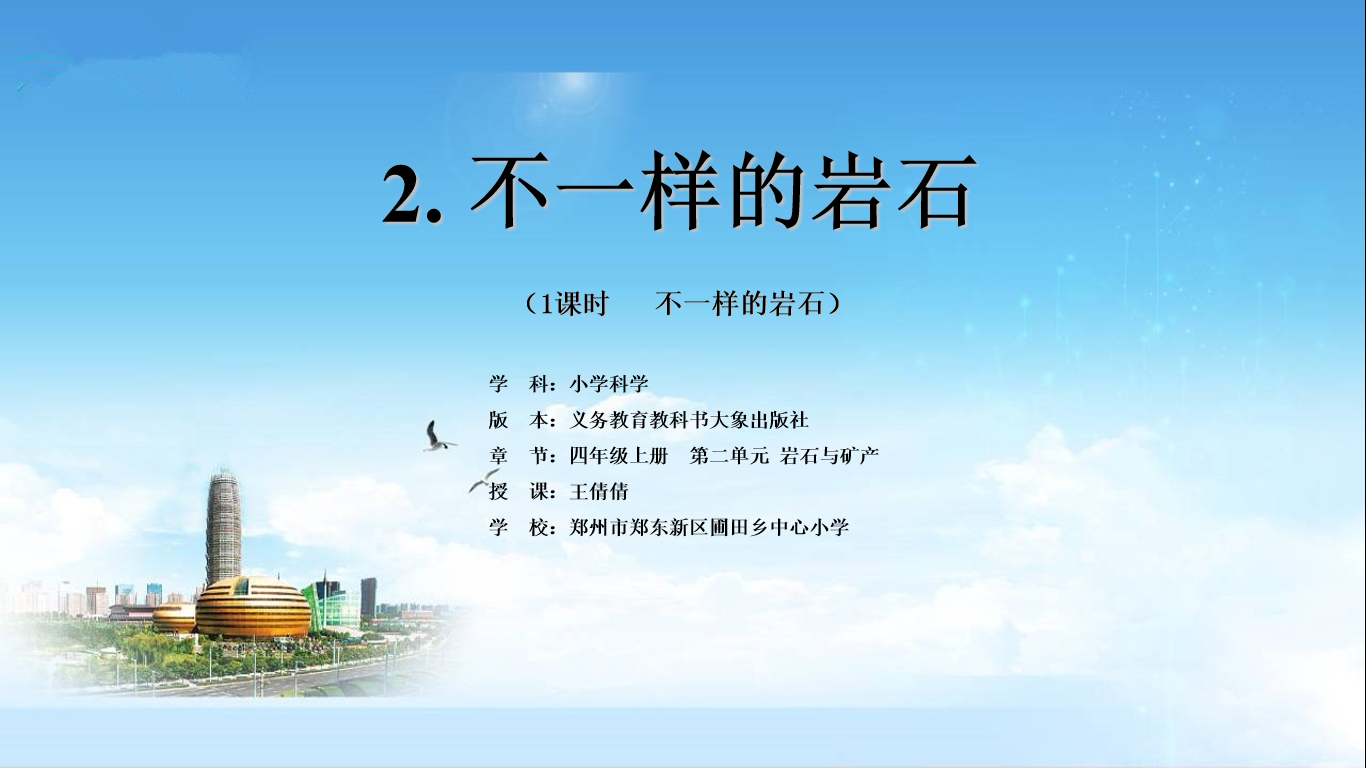 2. 不一样的岩石

（1课时　不一样的岩石）

学　科：小学科学
版　本：义务教育教科书大象出版社
章　节：四年级上册　第二单元 岩石与矿产
授　课：王倩倩
学　校：郑州市郑东新区圃田乡中心小学